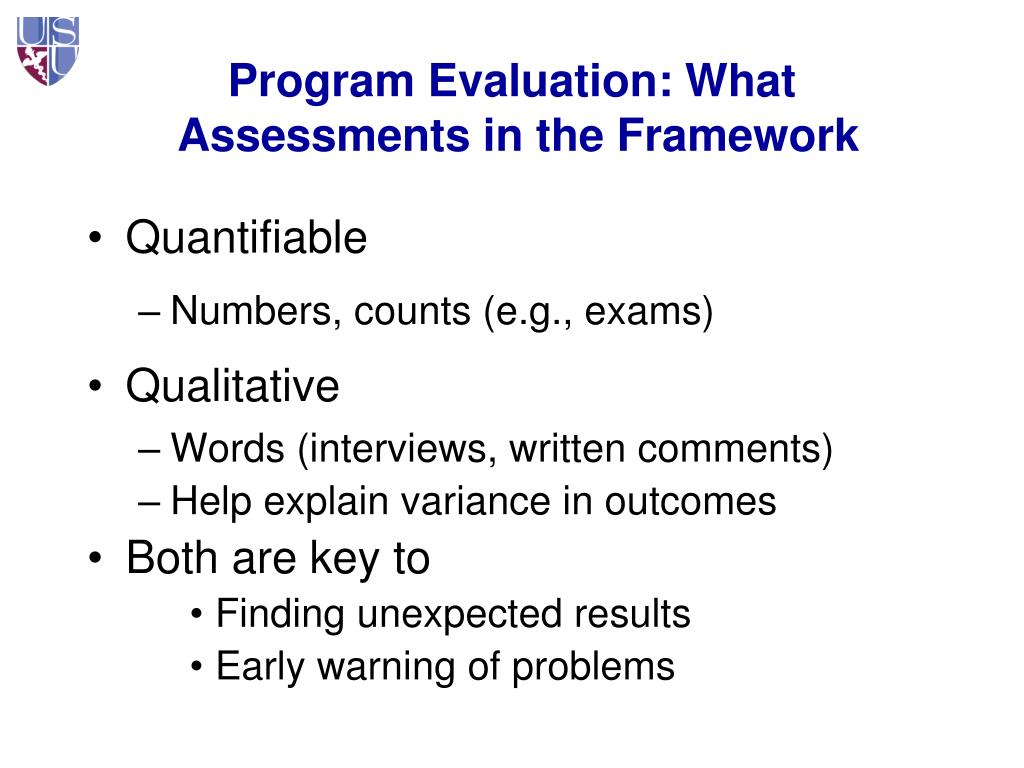 USU

Program Evaluation: What Assessments in the Framework

• Quantifiable
– Numbers, counts (e.g., exams)

• Qualitative
– Words (interviews, written comments)
– Help explain variance in outcomes

• Both are key to
• Finding unexpected results
• Early warning of problems